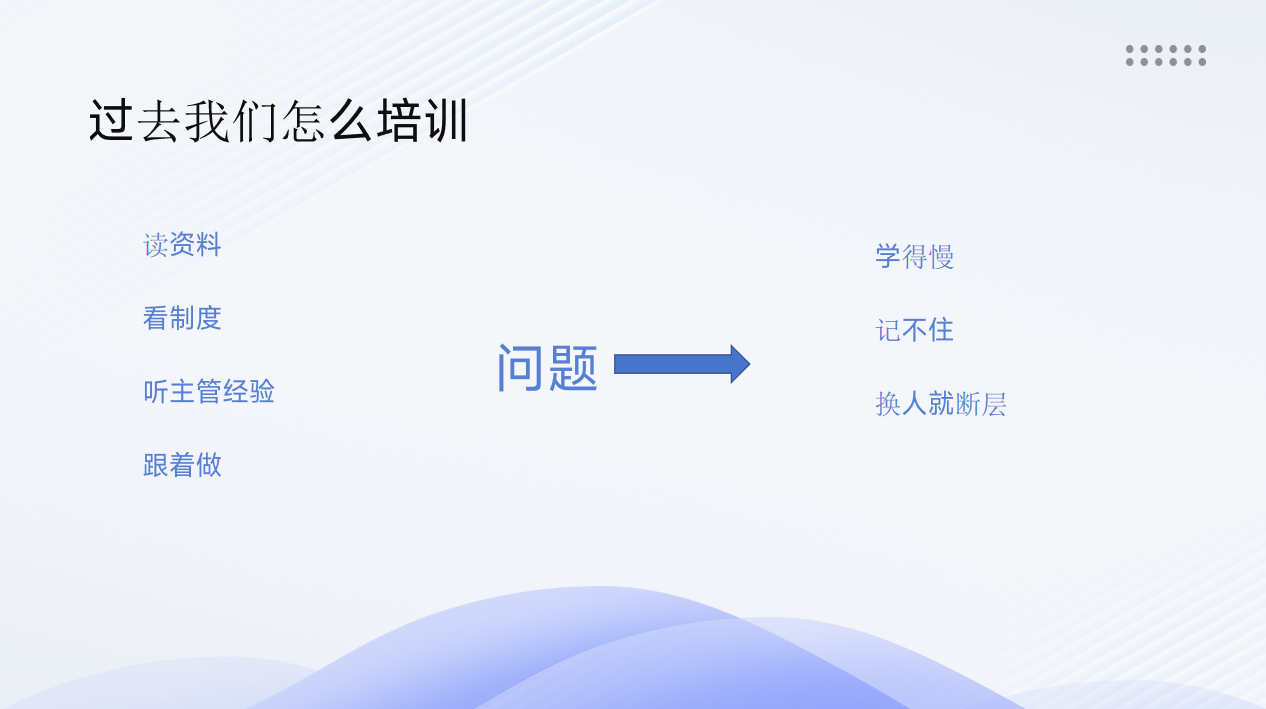 过去我们怎么培训

读资料

看制度

听主管经验

跟着做

问题

学得慢

记不住

换人就断层